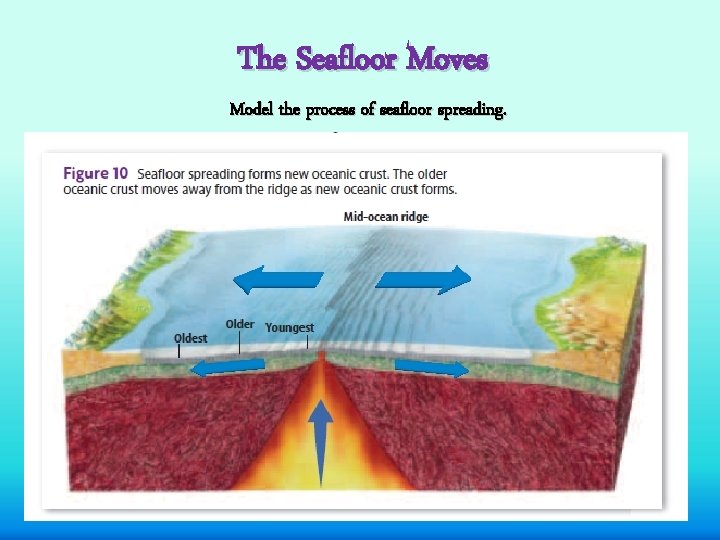 The Seafloor Moves

Model the process of seafloor spreading.

Figure 10 Seafloor spreading forms new oceanic crust. The older oceanic crust moves away from the ridge as new oceanic crust forms.

Mid-ocean ridge

Oldest

Older

Youngest